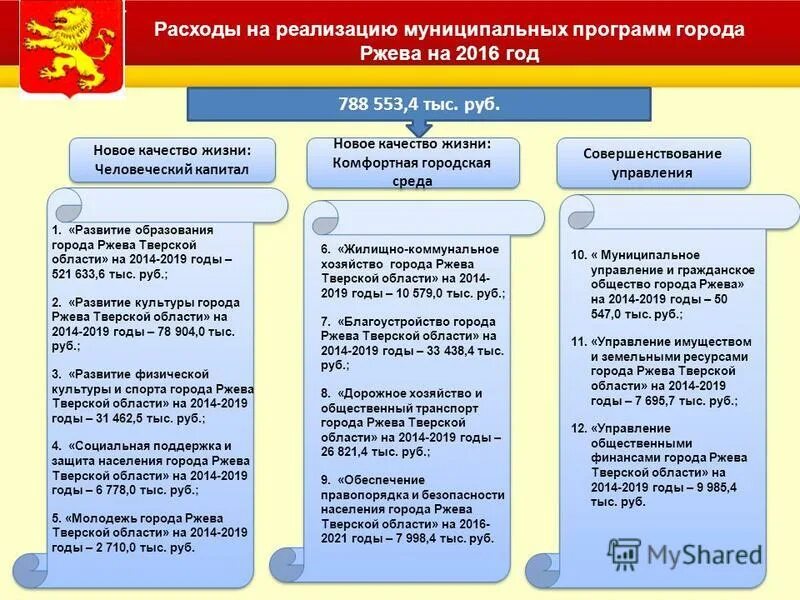 Расходы на реализацию муниципальных программ города Ржева на 2016 год

788 553,4 тыс. руб.

Новое качество жизни: Человеческий капитал

1. «Развитие образования города Ржева Тверской области» на 2014-2019 годы – 521 633,6 тыс. руб.;

2. «Развитие культуры города Ржева Тверской области» на 2014-2019 годы – 78 904,0 тыс. руб.;

3. «Развитие физической культуры и спорта города Ржева Тверской области» на 2014-2019 годы – 31 462,5 тыс. руб.;

4. «Социальная поддержка и защита населения города Ржева Тверской области» на 2014-2019 годы – 6 778,0 тыс. руб.;

5. «Молодежь города Ржева Тверской области» на 2014-2019 годы – 2 710,0 тыс. руб.

Новое качество жизни: Комфортная городская среда

6. «Жилищно-коммунальное хозяйство города Ржева Тверской области» на 2014-2019 годы – 10 579,0 тыс. руб.;

7. «Благоустройство города Ржева Тверской области» на 2014-2019 годы – 33 438,4 тыс. руб.;

8. «Дорожное хозяйство и общественный транспорт города Ржева Тверской области» на 2014-2019 годы – 26 821,4 тыс. руб.;

9. «Обеспечение правопорядка и безопасности населения города Ржева Тверской области» на 2016-2021 годы – 7 998,4 тыс. руб.

Совершенствование управления

10. « Муниципальное управление и гражданское общество города Ржева» на 2014-2019 годы – 50 547,0 тыс. руб.;

11. «Управление имуществом и земельными ресурсами города Ржева Тверской области» на 2014-2019 годы – 7 695,7 тыс. руб.;

12. «Управление общественными финансами города Ржева Тверской области» на 2014-2019 годы – 9 985,4 тыс. руб.

MyShared